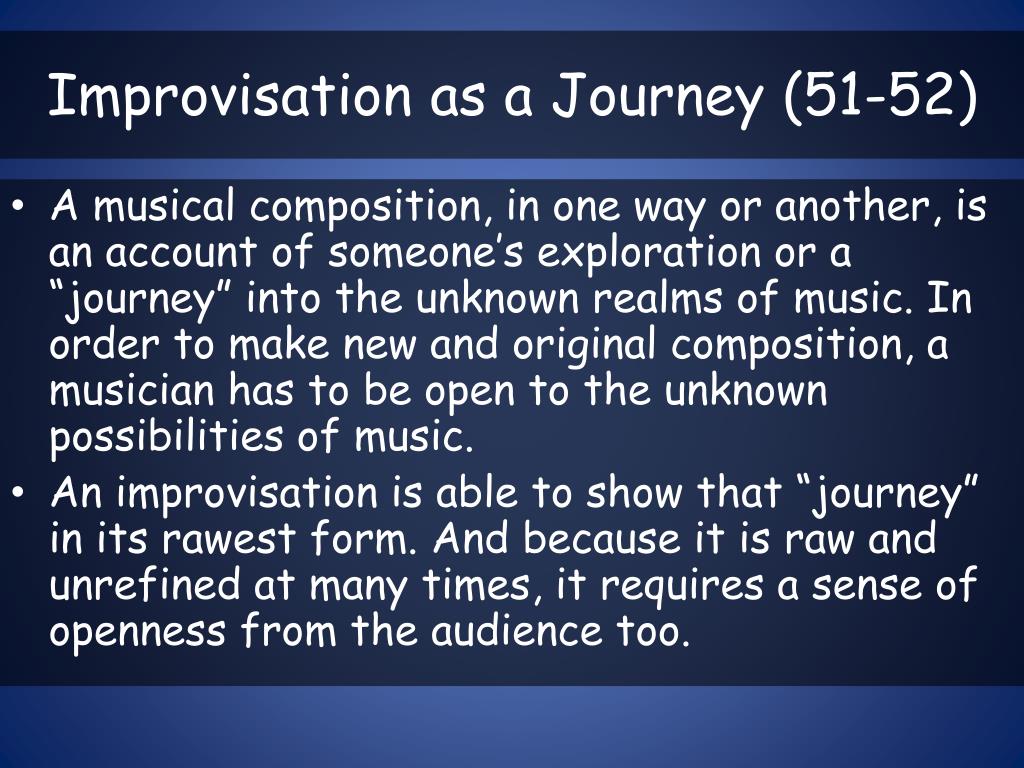 Improvisation as a Journey (51-52)

• A musical composition, in one way or another, is an account of someone’s exploration or a “journey” into the unknown realms of music. In order to make new and original composition, a musician has to be open to the unknown possibilities of music.
• An improvisation is able to show that “journey” in its rawest form. And because it is raw and unrefined at many times, it requires a sense of openness from the audience too.